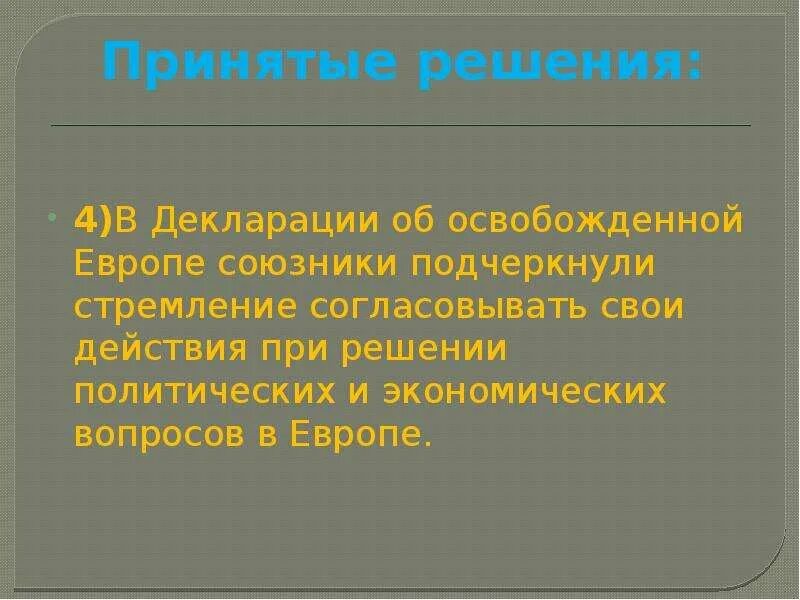 Принятые решения:

4)В Декларации об освобожденной Европе союзники подчеркнули стремление согласовывать свои действия при решении политических и экономических вопросов в Европе.